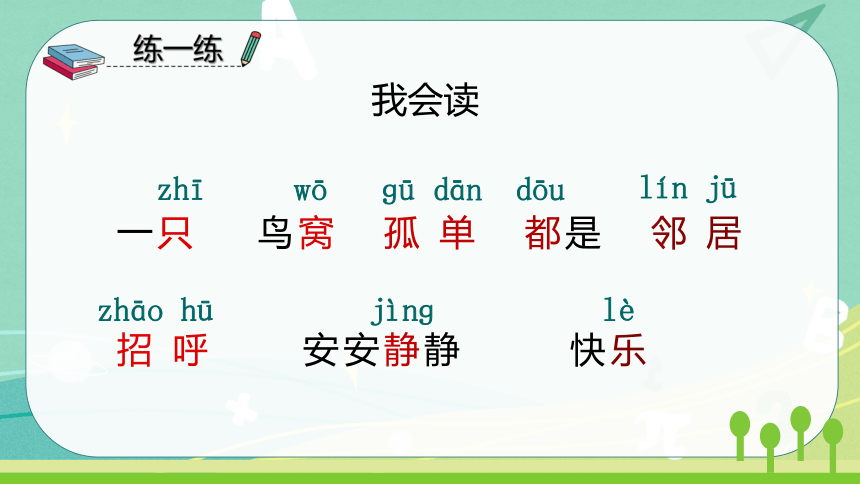 练一练

我会读

zhī wō gū dān dōu lín jū
一只 鸟窝 孤单 都是 邻居

zhāo hū jìng lè
招呼 安安静静 快乐